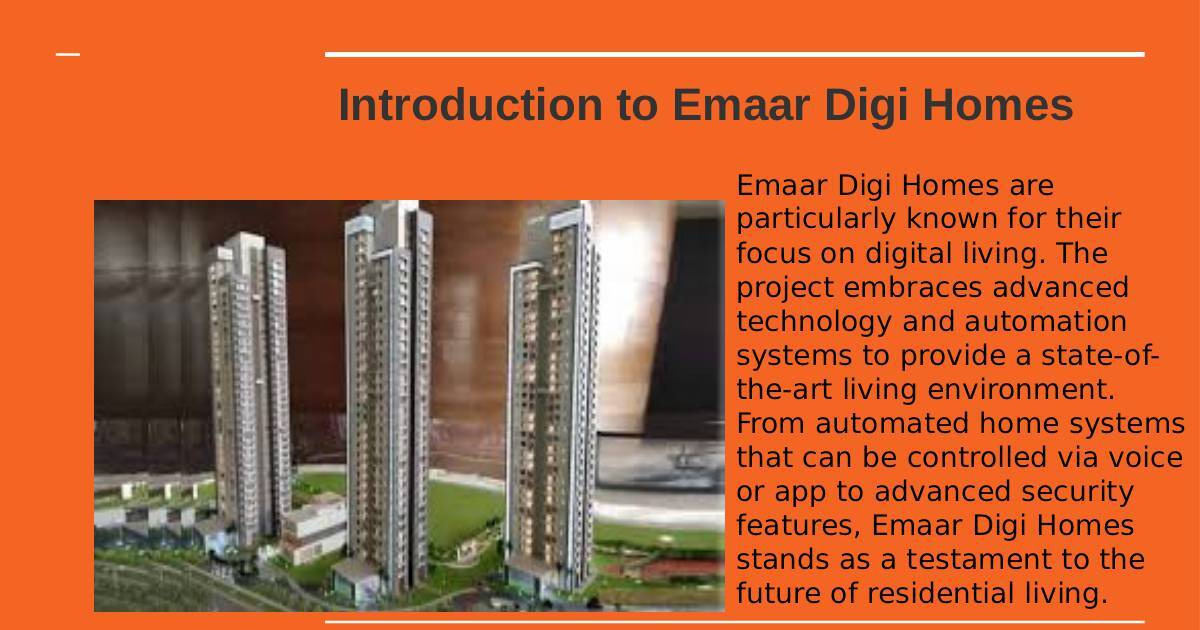 Introduction to Emaar Digi Homes

Emaar Digi Homes are particularly known for their focus on digital living. The project embraces advanced technology and automation systems to provide a state-of-the-art living environment. From automated home systems that can be controlled via voice or app to advanced security features, Emaar Digi Homes stands as a testament to the future of residential living.